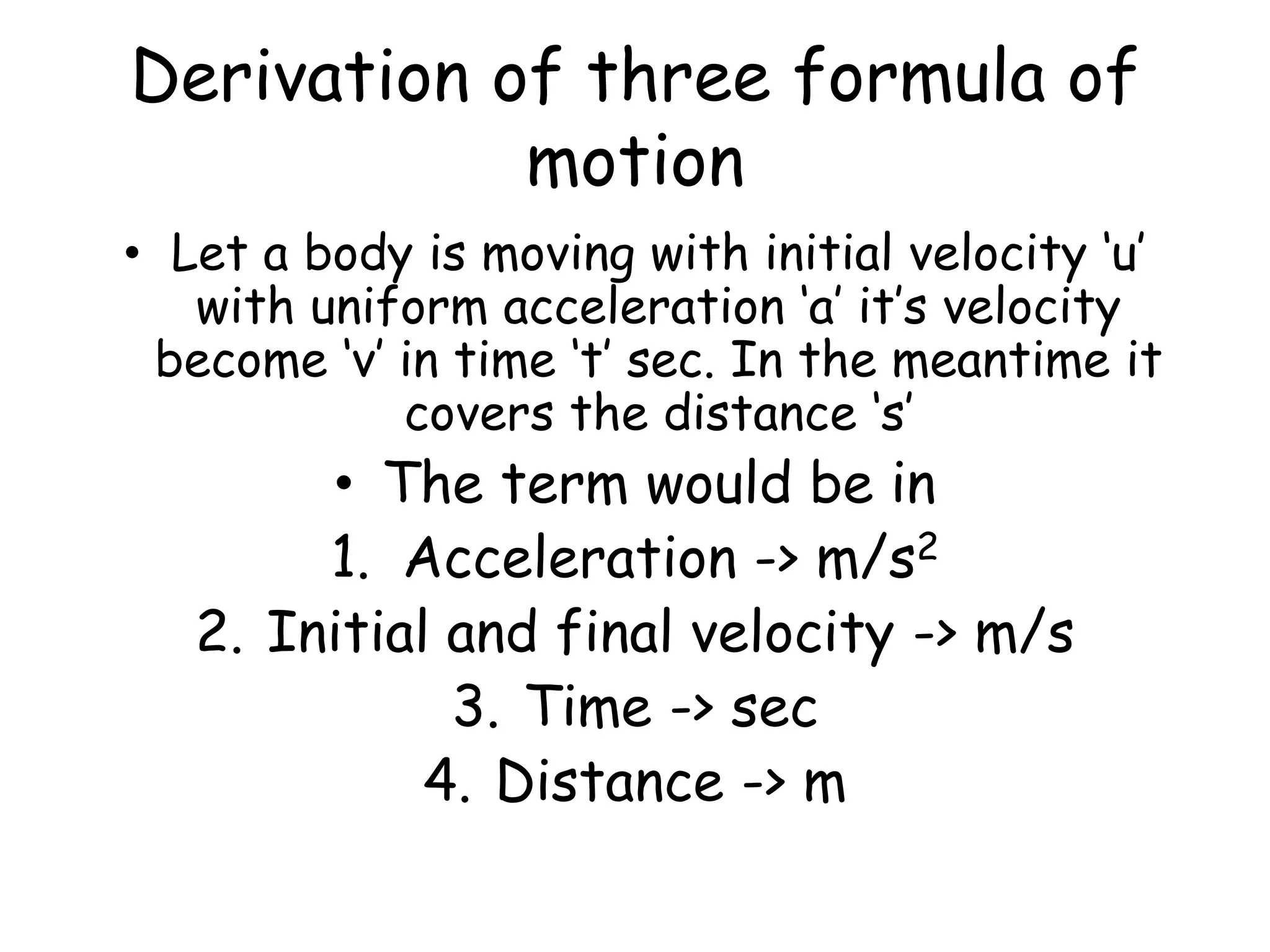 Derivation of three formula of motion

• Let a body is moving with initial velocity ‘u’ with uniform acceleration ‘a’ it’s velocity become ‘v’ in time ‘t’ sec. In the meantime it covers the distance ‘s’

• The term would be in

1. Acceleration -> $m/s^2$
2. Initial and final velocity -> m/s
3. Time -> sec
4. Distance -> m